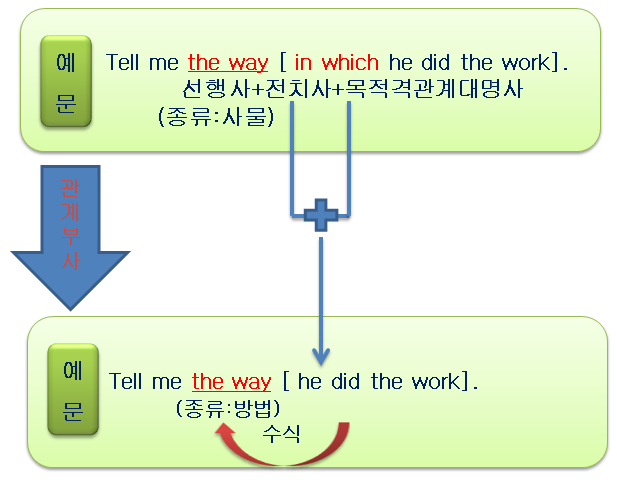 예문

Tell me the way [ in which he did the work].
선행사+전치사+목적격관계대명사
(종류:사물)

관계부사

예문

Tell me the way [ he did the work].
(종류:방법)
수식